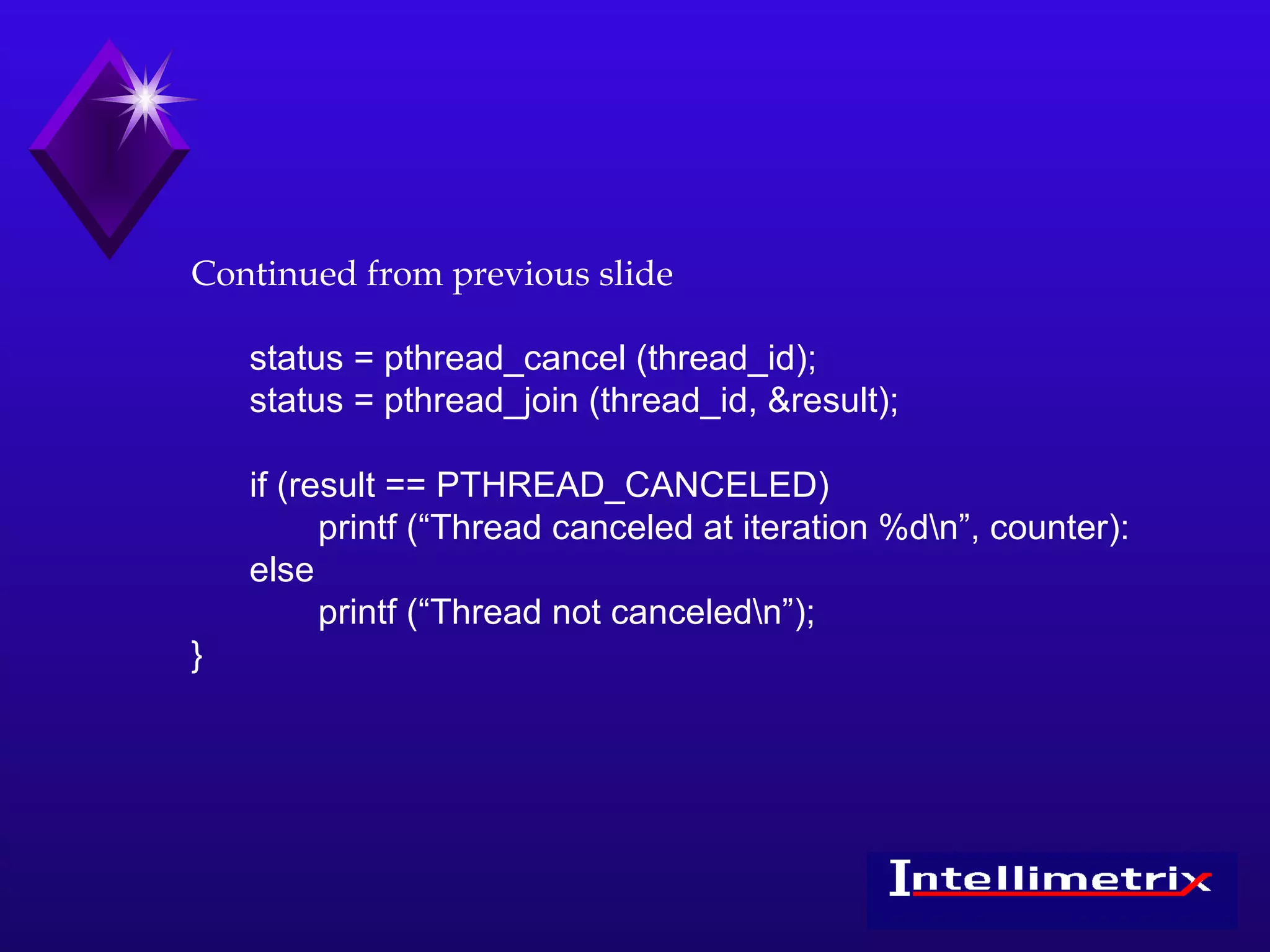 Continued from previous slide

status = pthread_cancel (thread_id);
status = pthread_join (thread_id, &result);

if (result == PTHREAD_CANCELED)
printf (“Thread canceled at iteration %d\n”, counter):
else
printf (“Thread not canceled\n”);
}

Intellimetrix